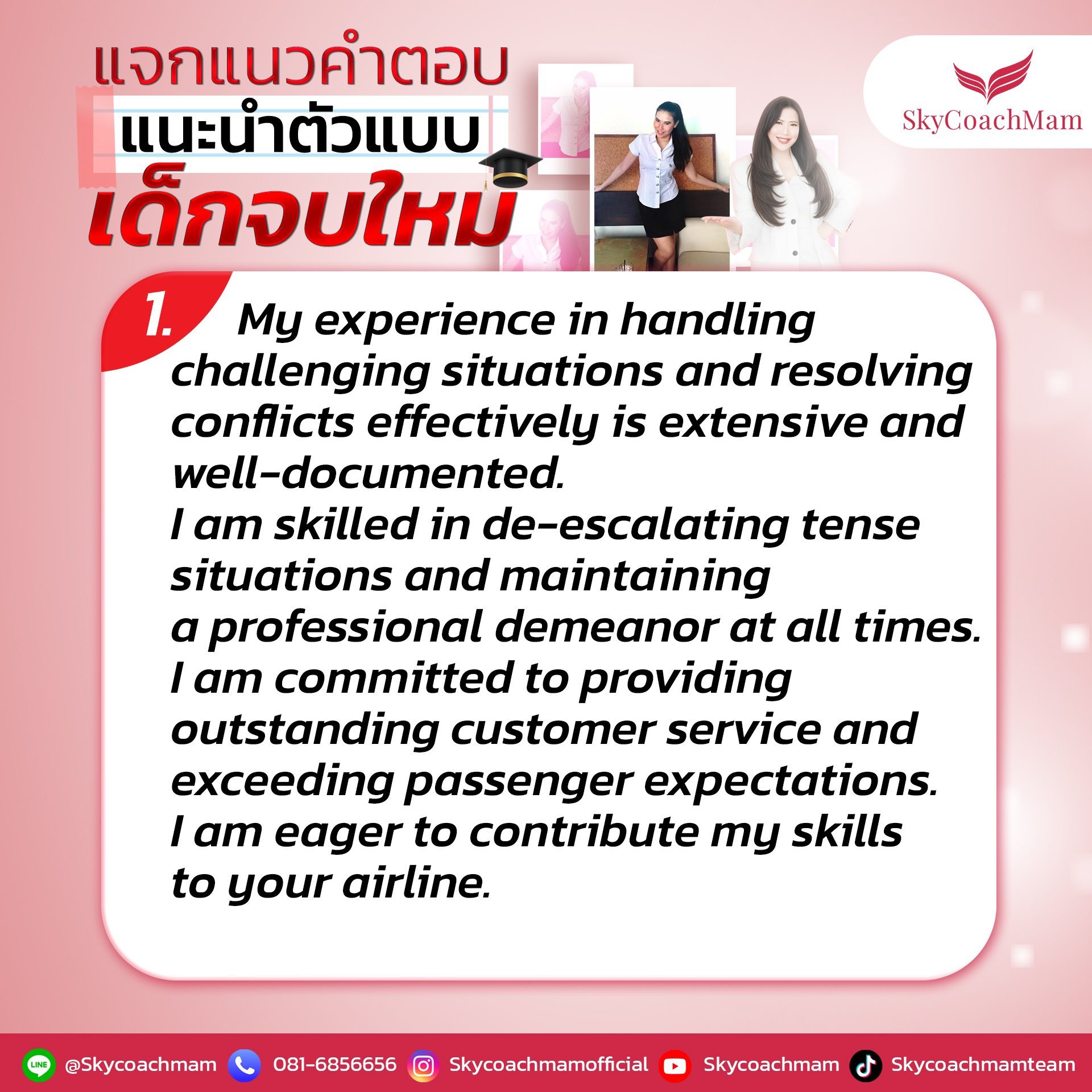 แจกแนวคำตอบ
แนะนำตัวแบบ
เด็กจบใหม่

SkyCoachMam

1. My experience in handling challenging situations and resolving conflicts effectively is extensive and well-documented.
I am skilled in de-escalating tense situations and maintaining a professional demeanor at all times.
I am committed to providing outstanding customer service and exceeding passenger expectations.
I am eager to contribute my skills to your airline.

LINE @Skycoachmam 081-6856656 Skycoachmamofficial Skycoachmam Skycoachmamteam